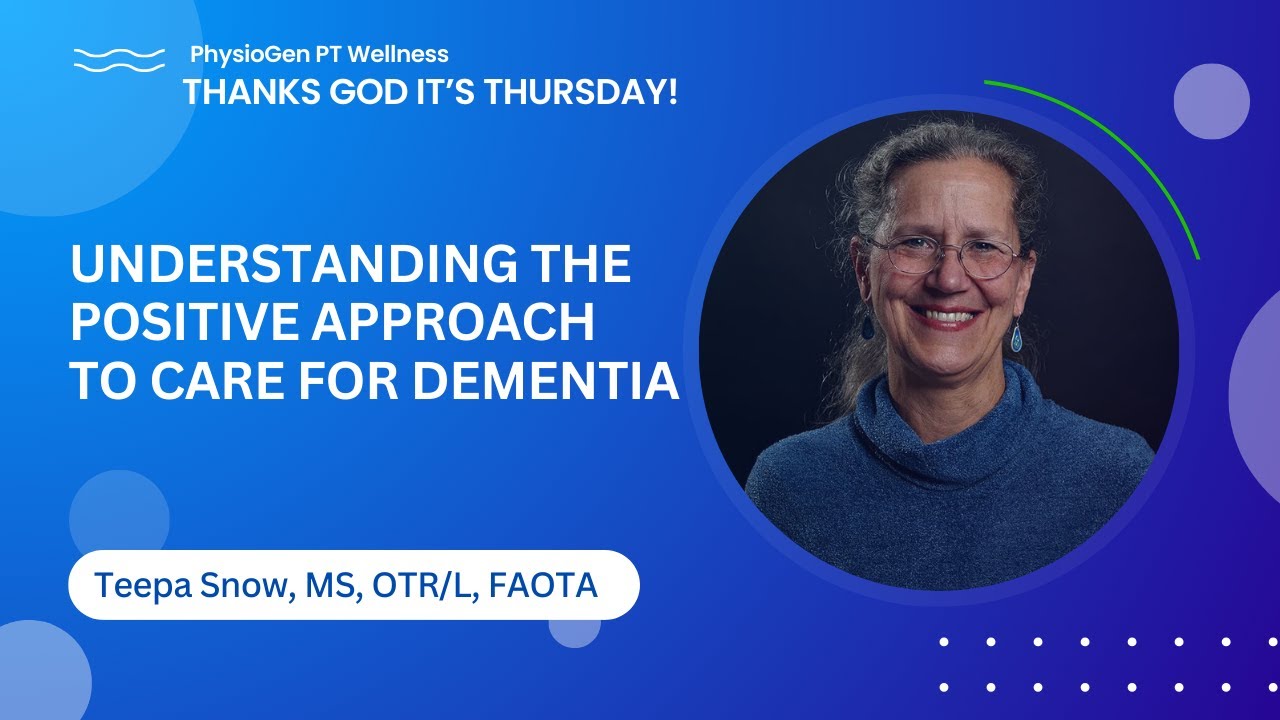 PhysioGen PT Wellness
THANKS GOD IT'S THURSDAY!

UNDERSTANDING THE POSITIVE APPROACH TO CARE FOR DEMENTIA

Teepa Snow, MS, OTR/L, FAOTA